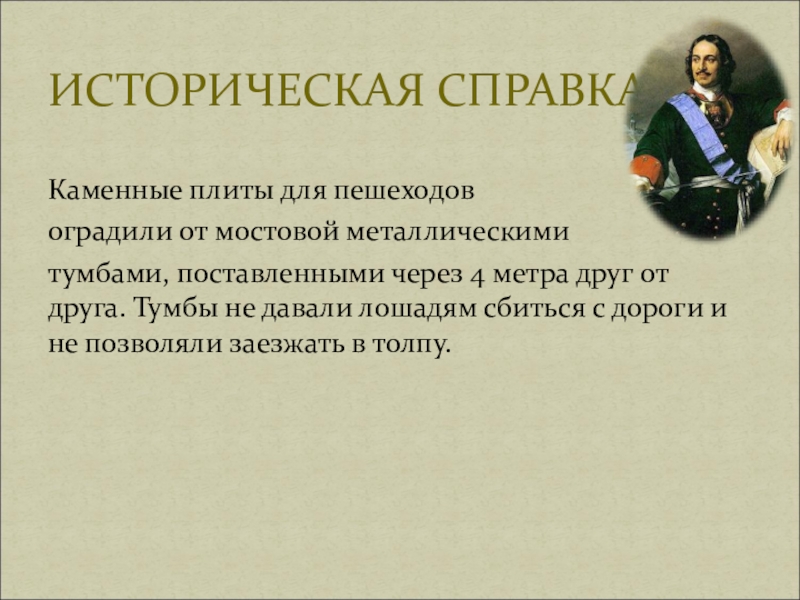 ИСТОРИЧЕСКАЯ СПРАВКА

Каменные плиты для пешеходов

оградили от мостовой металлическими

тумбами, поставленными через 4 метра друг от друга. Тумбы не давали лошадям сбиться с дороги и не позволяли заезжать в толпу.